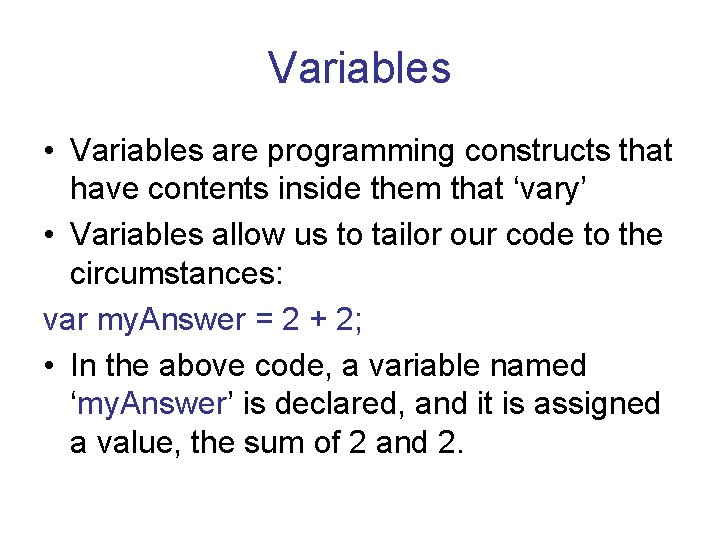 Variables

• Variables are programming constructs that have contents inside them that ‘vary’

• Variables allow us to tailor our code to the circumstances:

var myAnswer = 2 + 2;

• In the above code, a variable named ‘myAnswer’ is declared, and it is assigned a value, the sum of 2 and 2.